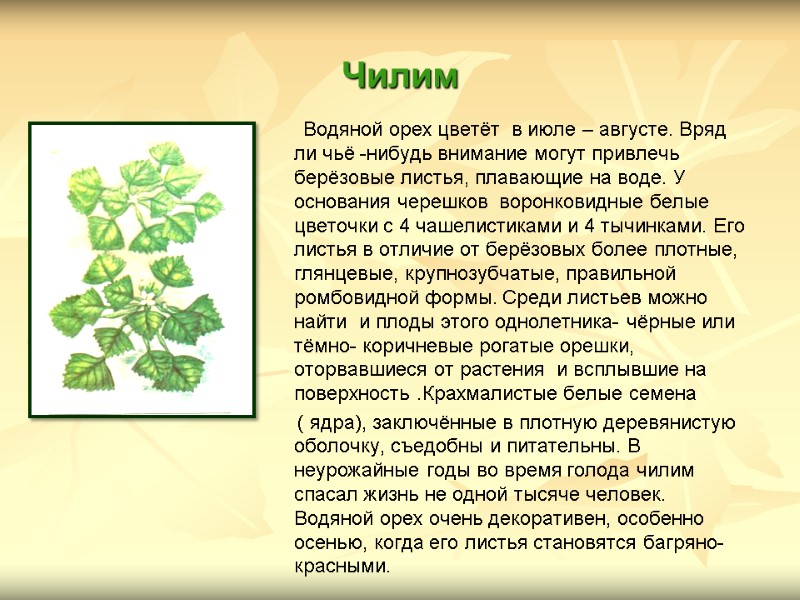 Чилим

Водяной орех цветёт в июле – августе. Вряд ли чьё -нибудь внимание могут привлечь берёзовые листья, плавающие на воде. У основания черешков воронковидные белые цветочки с 4 чашелистиками и 4 тычинками. Его листья в отличие от берёзовых более плотные, глянцевые, крупнозубчатые, правильной ромбовидной формы. Среди листьев можно найти и плоды этого однолетника- чёрные или тёмно- коричневые рогатые орешки, оторвавшиеся от растения и всплывшие на поверхность .Крахмалистые белые семена

( ядра), заключённые в плотную деревянистую оболочку, съедобны и питательны. В неурожайные годы во время голода чилим спасал жизнь не одной тысяче человек. Водяной орех очень декоративен, особенно осенью, когда его листья становятся багряно-красными.